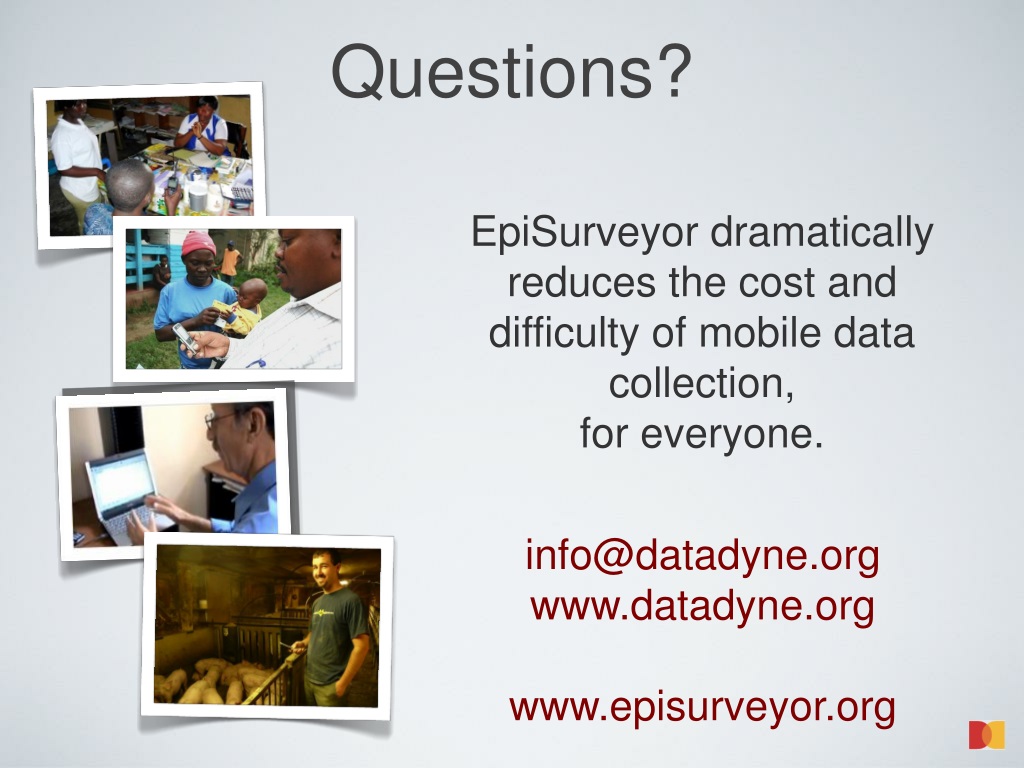 Questions?

EpiSurveyor dramatically reduces the cost and difficulty of mobile data collection, for everyone.

info@datadyne.org
www.datadyne.org

www.episurveyor.org